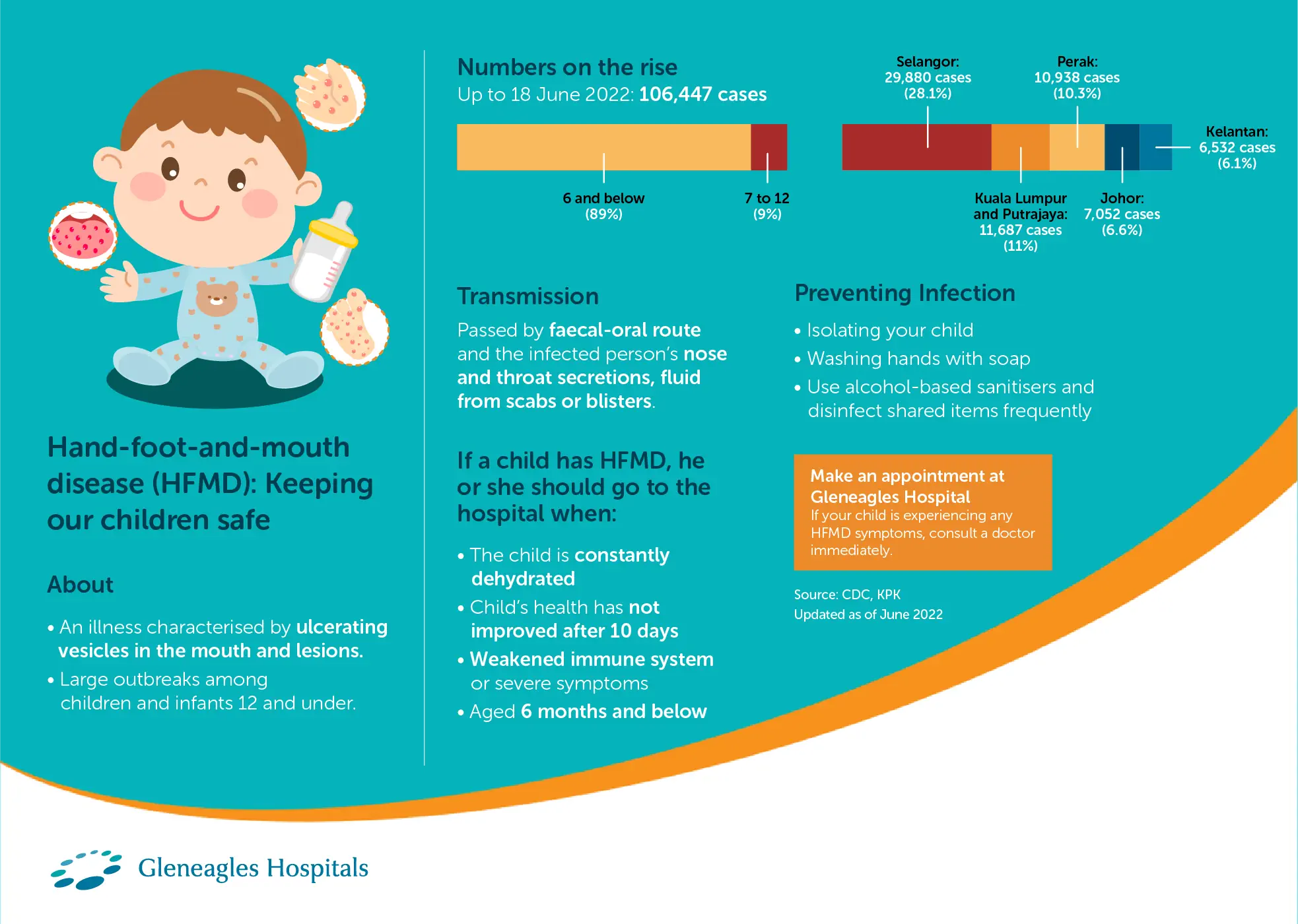 Hand-foot-and-mouth disease (HFMD): Keeping our children safe

About

• An illness characterised by ulcerating vesicles in the mouth and lesions.
• Large outbreaks among children and infants 12 and under.

Numbers on the rise
Up to 18 June 2022: 106,447 cases

6 and below (89%)
7 to 12 (9%)

Selangor: 29,880 cases (28.1%)
Perak: 10,938 cases (10.3%)
Kelantan: 6,532 cases (6.1%)
Kuala Lumpur and Putrajaya: 11,687 cases (11%)
Johor: 7,052 cases (6.6%)

Transmission

Passed by faecal-oral route and the infected person's nose and throat secretions, fluid from scabs or blisters.

If a child has HFMD, he or she should go to the hospital when:

• The child is constantly dehydrated
• Child's health has not improved after 10 days
• Weakened immune system or severe symptoms
• Aged 6 months and below

Preventing Infection

• Isolating your child
• Washing hands with soap
• Use alcohol-based sanitisers and disinfect shared items frequently

Make an appointment at Gleneagles Hospital
If your child is experiencing any HFMD symptoms, consult a doctor immediately.

Source: CDC, KPK
Updated as of June 2022

Gleneagles Hospitals